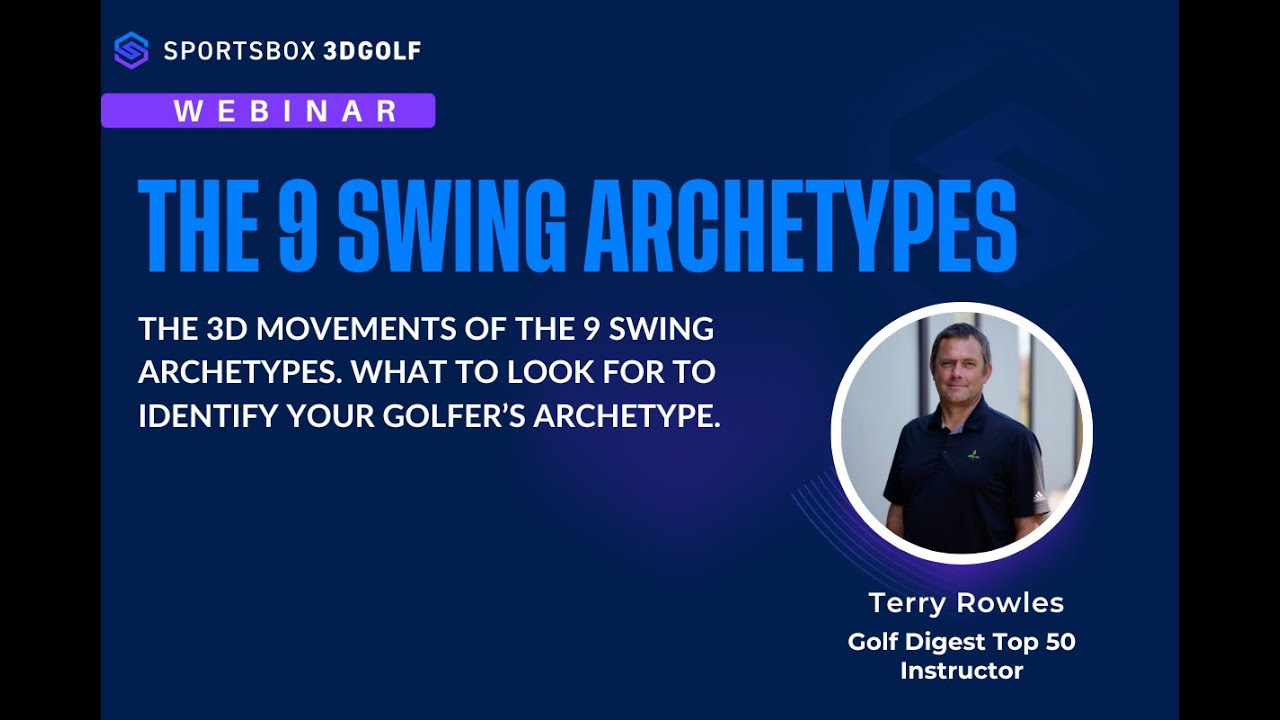 SPORTSBOX 3DGOLF

WEBINAR

THE 9 SWING ARCHETYPES

THE 3D MOVEMENTS OF THE 9 SWING ARCHETYPES. WHAT TO LOOK FOR TO IDENTIFY YOUR GOLFER'S ARCHETYPE.

Terry Rowles

Golf Digest Top 50 Instructor